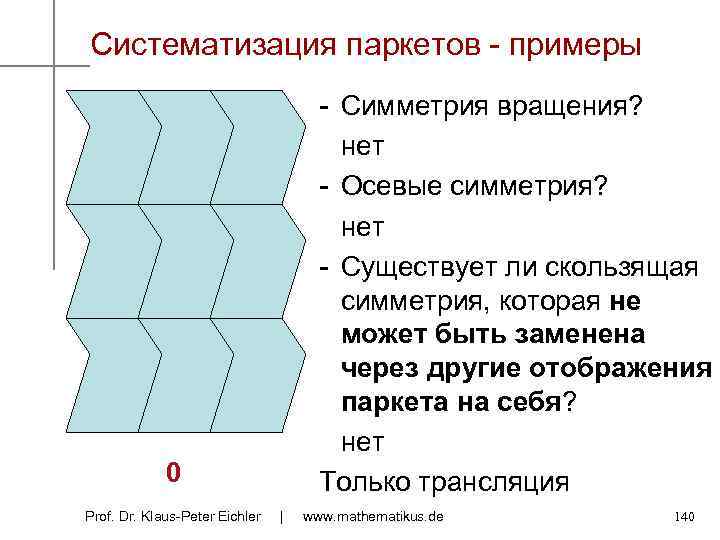 Систематизация паркетов - примеры

- Симметрия вращения?
нет
- Осевые симметрия?
нет
- Существует ли скользящая симметрия, которая не может быть заменена через другие отображения паркета на себя?
нет

Только трансляция

0

Prof. Dr. Klaus-Peter Eichler | www.mathematikus.de

140